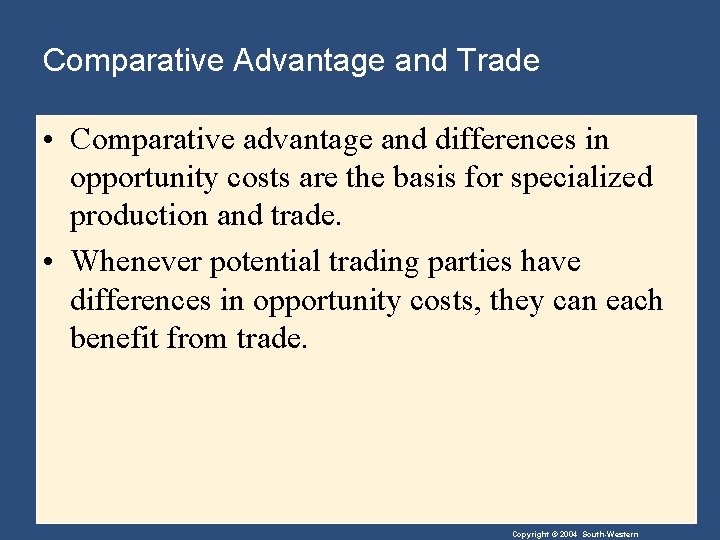 Comparative Advantage and Trade

• Comparative advantage and differences in opportunity costs are the basis for specialized production and trade.

• Whenever potential trading parties have differences in opportunity costs, they can each benefit from trade.

Copyright © 2004 South-Western